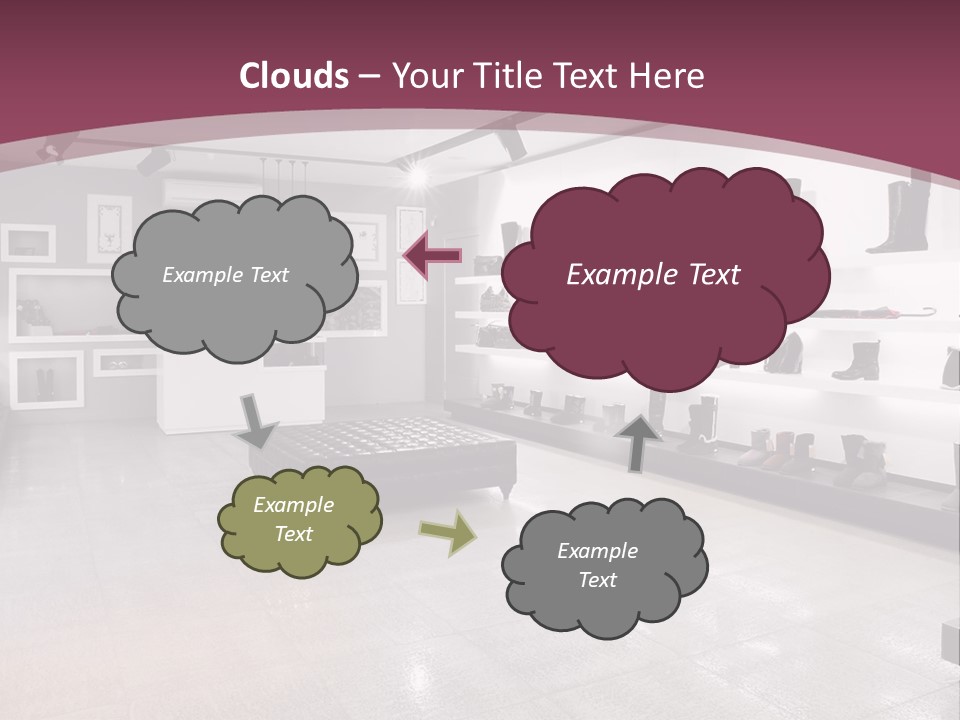 Clouds – Your Title Text Here

Example Text

Example Text

Example Text

Example Text